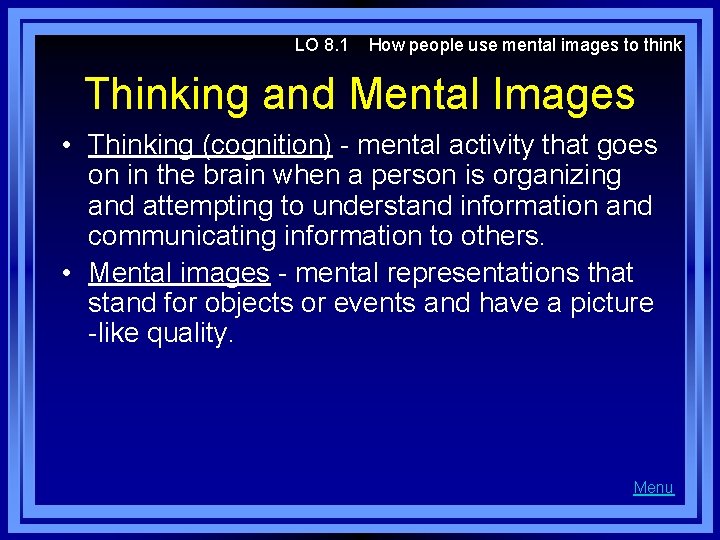 LO 8.1 How people use mental images to think

Thinking and Mental Images

• Thinking (cognition) - mental activity that goes on in the brain when a person is organizing and attempting to understand information and communicating information to others.

• Mental images - mental representations that stand for objects or events and have a picture -like quality.

Menu